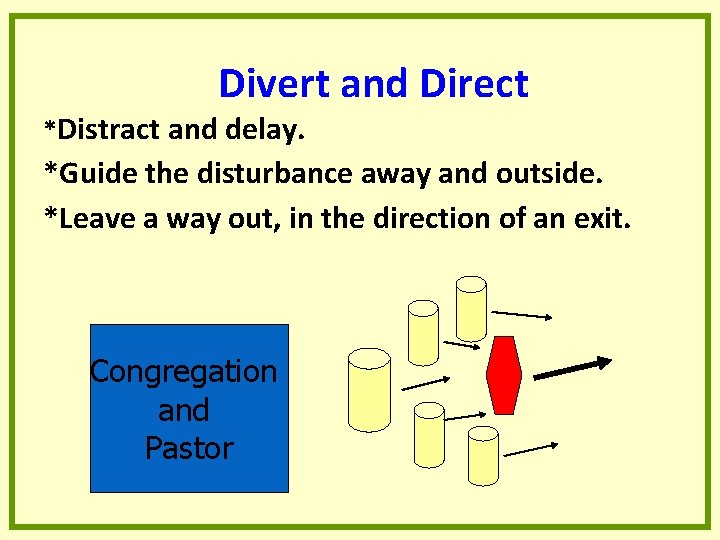 Divert and Direct

*Distract and delay.

*Guide the disturbance away and outside.

*Leave a way out, in the direction of an exit.

Congregation and Pastor